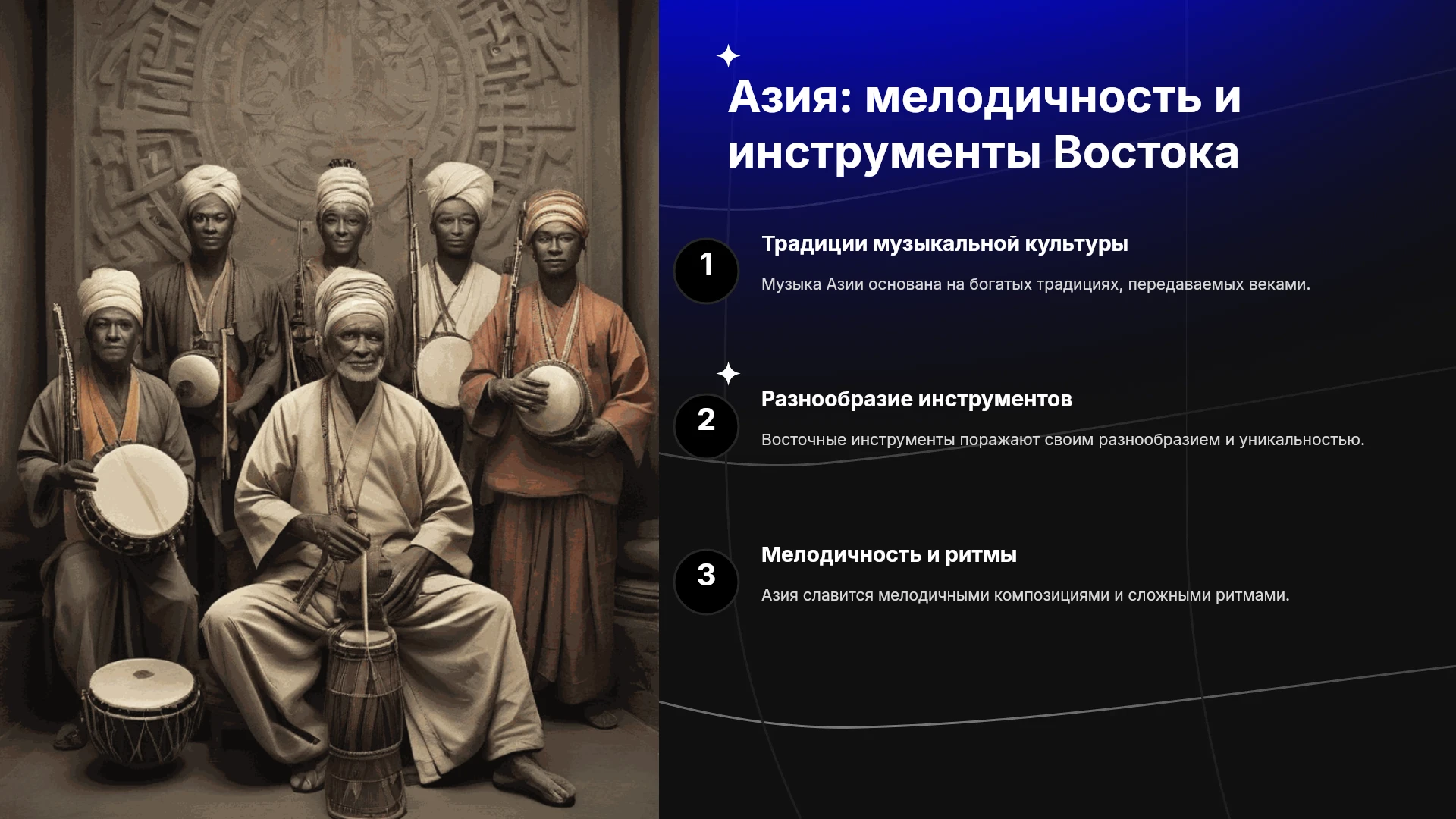 Азия: мелодичность и инструменты Востока

1

Традиции музыкальной культуры

Музыка Азии основана на богатых традициях, передаваемых веками.

2

Разнообразие инструментов

Восточные инструменты поражают своим разнообразием и уникальностью.

3

Мелодичность и ритмы

Азия славится мелодичными композициями и сложными ритмами.